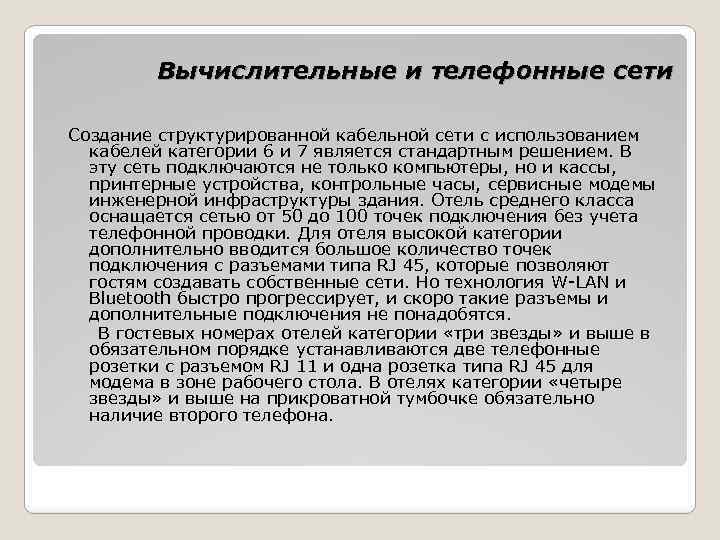 Вычислительные и телефонные сети

Создание структурированной кабельной сети с использованием кабелей категории 6 и 7 является стандартным решением. В эту сеть подключаются не только компьютеры, но и кассы, принтерные устройства, контрольные часы, сервисные модемы инженерной инфраструктуры здания. Отель среднего класса оснащается сетью от 50 до 100 точек подключения без учета телефонной проводки. Для отеля высокой категории дополнительно вводится большое количество точек подключения с разъемами типа RJ 45, которые позволяют гостям создавать собственные сети. Но технология W-LAN и Bluetooth быстро прогрессирует, и скоро такие разъемы и дополнительные подключения не понадобятся.

В гостевых номерах отелей категории «три звезды» и выше в обязательном порядке устанавливаются две телефонные розетки с разъемом RJ 11 и одна розетка типа RJ 45 для модема в зоне рабочего стола. В отелях категории «четыре звезды» и выше на прикроватной тумбочке обязательно наличие второго телефона.